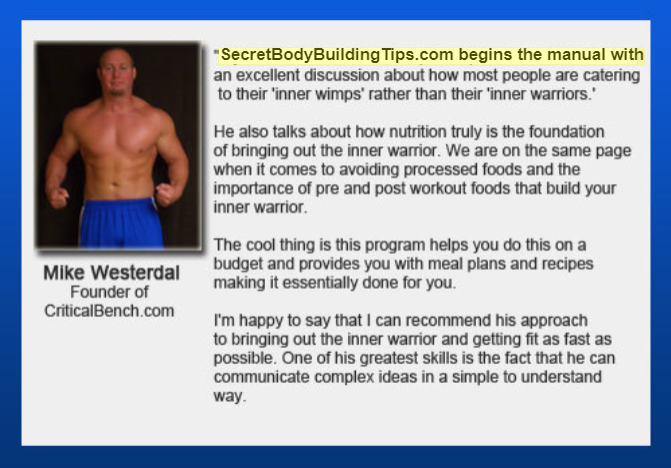 Mike Westerdal
Founder of
CriticalBench.com

"SecretBodyBuildingTips.com begins the manual with an excellent discussion about how most people are catering to their 'inner wimps' rather than their 'inner warriors.'

He also talks about how nutrition truly is the foundation of bringing out the inner warrior. We are on the same page when it comes to avoiding processed foods and the importance of pre and post workout foods that build your inner warrior.

The cool thing is this program helps you do this on a budget and provides you with meal plans and recipes making it essentially done for you.

I'm happy to say that I can recommend his approach to bringing out the inner warrior and getting fit as fast as possible. One of his greatest skills is the fact that he can communicate complex ideas in a simple to understand way.